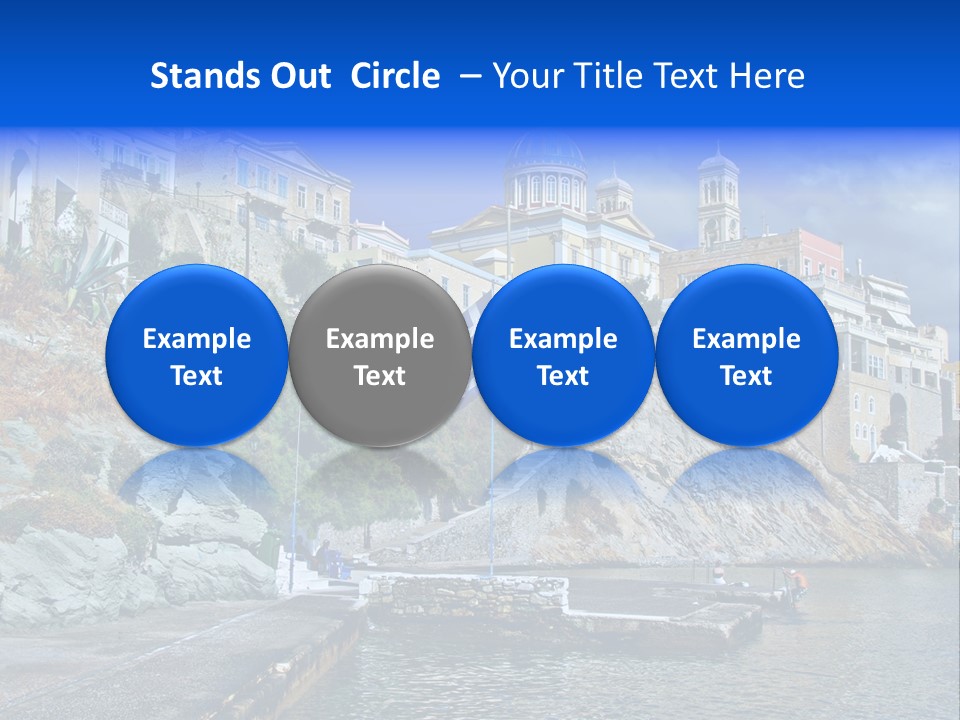 Stands Out  Circle  – Your Title Text Here

Example Text

Example Text

Example Text

Example Text